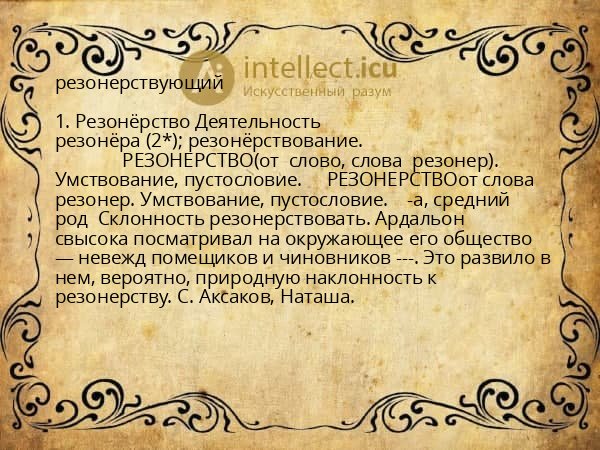 intellect.icu
Искусственный разум

резонерствующий

1. Резонёрство Деятельность резонёра (2*); резонёрствование.
РЕЗОНЕРСТВО(от слово, слова резонер). Умствование, пустословие. РЕЗОНЕРСТВОот слова резонер. Умствование, пустословие. -а, средний род Склонность резонерствовать. Ардальон свысока посматривал на окружающее его общество — невежд помещиков и чиновников ---. Это развило в нем, вероятно, природную наклонность к резонерству. С. Аксаков, Наташа.